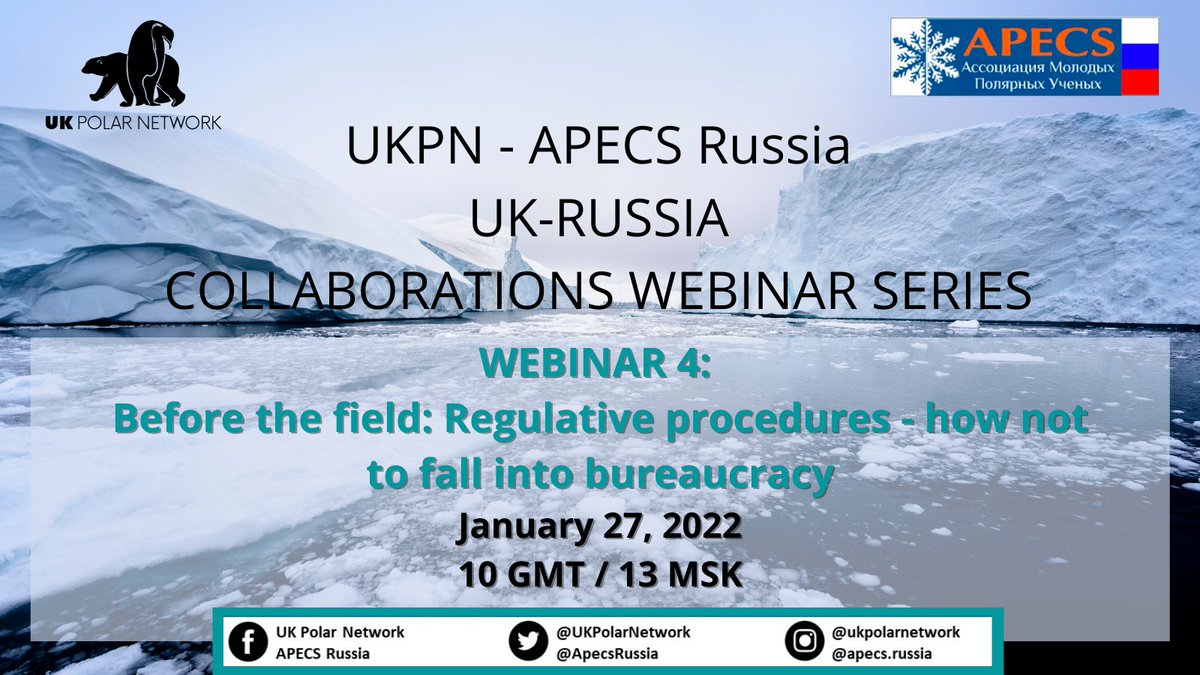 UK POLAR NETWORK

APECS
Ассоциация Молодых Полярных Ученых

UKPN - APECS Russia
UK-RUSSIA
COLLABORATIONS WEBINAR SERIES

WEBINAR 4:
Before the field: Regulative procedures - how not to fall into bureaucracy
January 27, 2022
10 GMT / 13 MSK

UK Polar Network
APECS Russia

@UKPolarNetwork
@ApecsRussia

@ukpolarnetwork
@apecs.russia